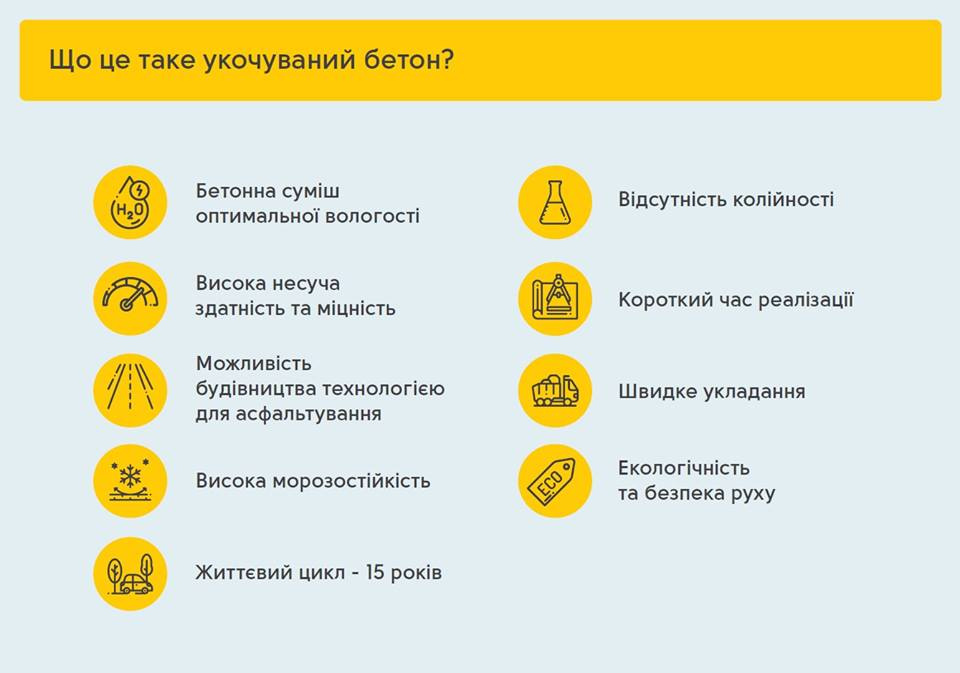 Що це таке укочуваний бетон?

$H_2O$

Бетонна суміш оптимальної вологості

Висока несуча здатність та міцність

Можливість будівництва технологією для асфальтування

Висока морозостійкість

Життєвий цикл - 15 років

Відсутність колійності

Короткий час реалізації

Швидке укладання

ECO

Екологічність та безпека руху